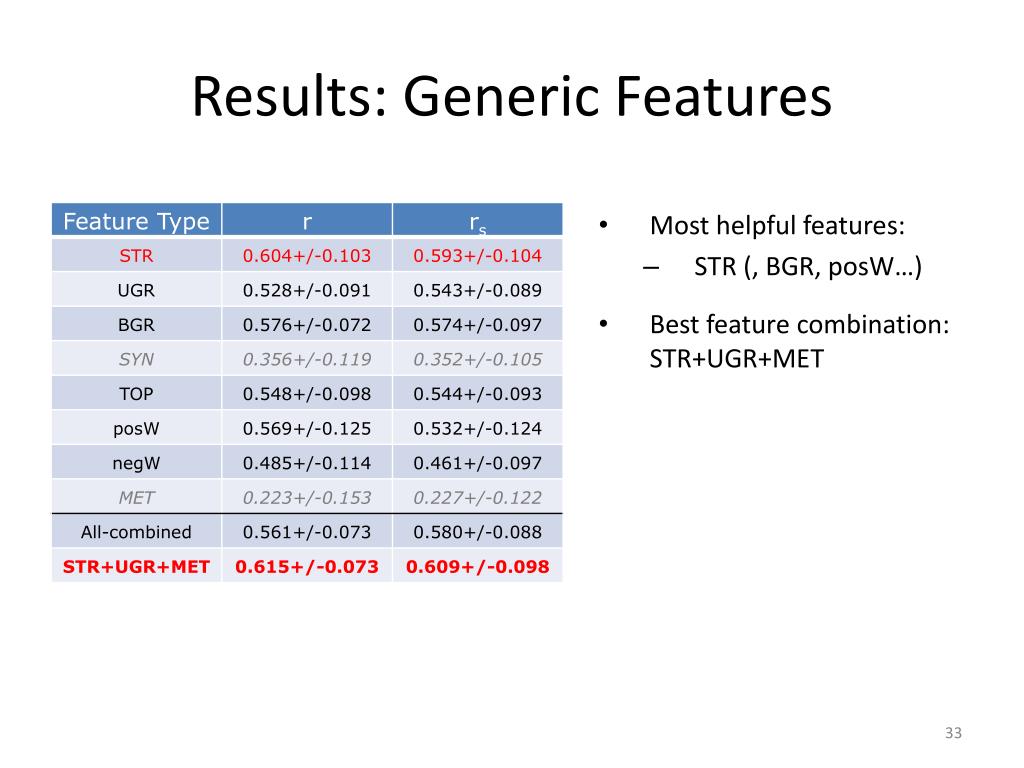 Results: Generic Features

| Feature Type | r | $r_s$ |
|---|---|---|
| STR | 0.604+/-0.103 | 0.593+/-0.104 |
| UGR | 0.528+/-0.091 | 0.543+/-0.089 |
| BGR | 0.576+/-0.072 | 0.574+/-0.097 |
| SYN | 0.356+/-0.119 | 0.352+/-0.105 |
| TOP | 0.548+/-0.098 | 0.544+/-0.093 |
| posW | 0.569+/-0.125 | 0.532+/-0.124 |
| negW | 0.485+/-0.114 | 0.461+/-0.097 |
| MET | 0.223+/-0.153 | 0.227+/-0.122 |
| All-combined | 0.561+/-0.073 | 0.580+/-0.088 |
| STR+UGR+MET | 0.615+/-0.073 | 0.609+/-0.098 |

• Most helpful features:
– STR (, BGR, posW…)

• Best feature combination: STR+UGR+MET

33